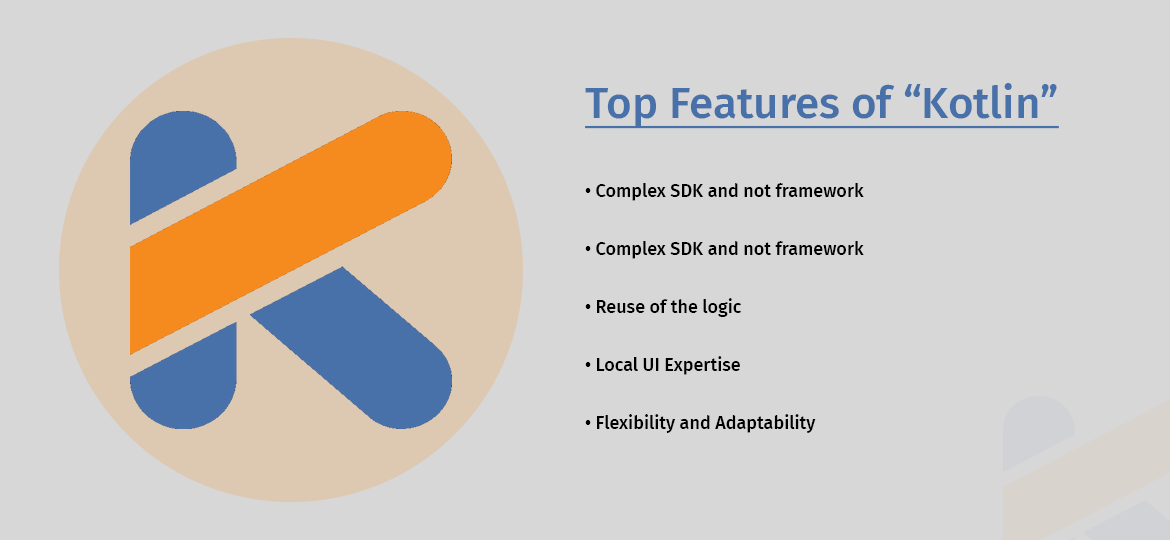 Top Features of “Kotlin”

• Complex SDK and not framework

• Complex SDK and not framework

• Reuse of the logic

• Local UI Expertise

• Flexibility and Adaptability